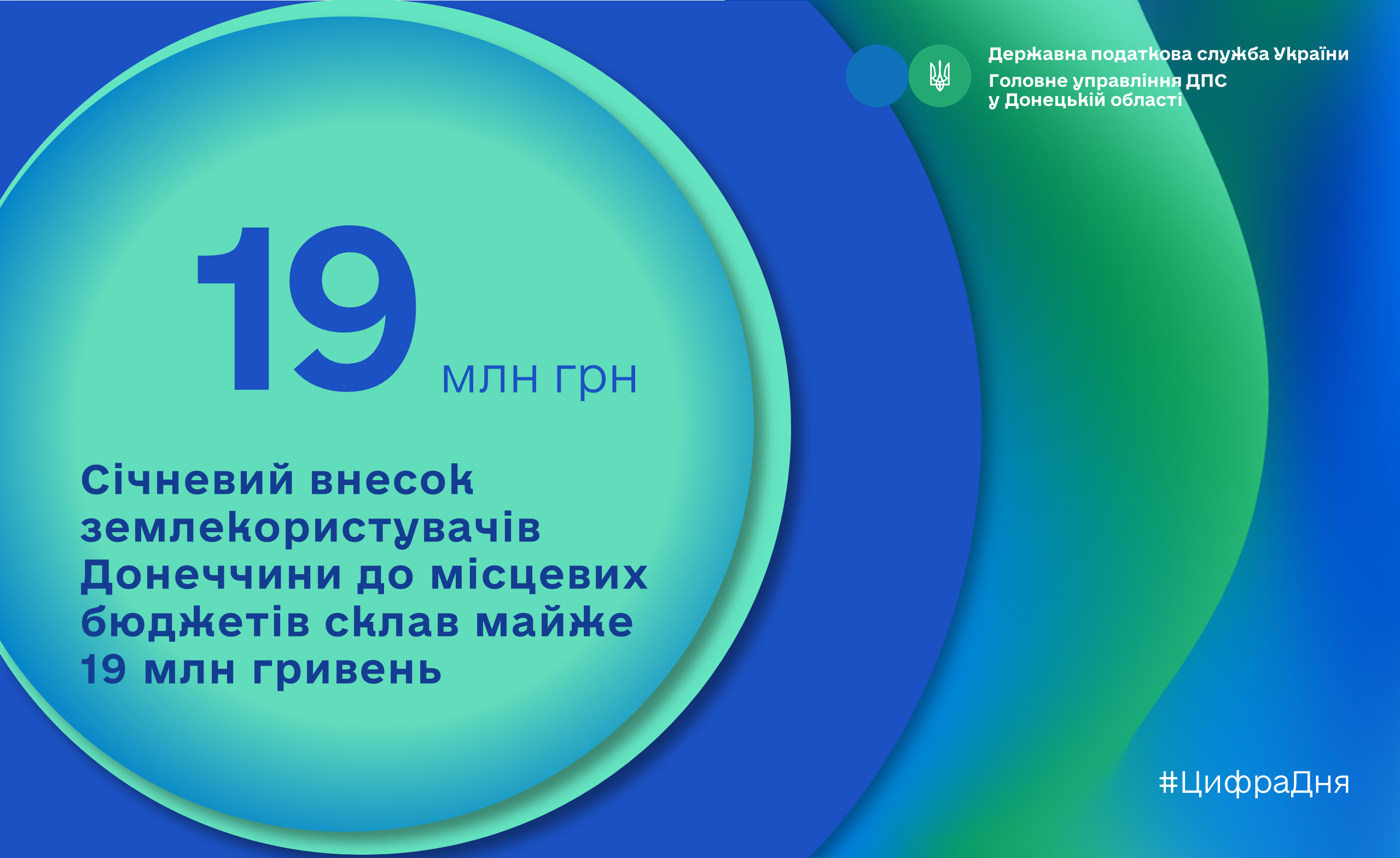 Державна податкова служба України
Головне управління ДПС у Донецькій області

19 млн грн

Січневий внесок землекористувачів Донеччини до місцевих бюджетів склав майже 19 млн гривень

#ЦифраДня